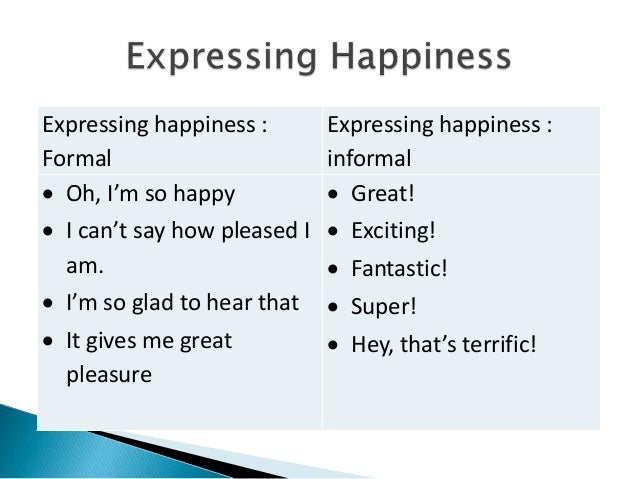 Expressing Happiness

| Expressing happiness : Formal | Expressing happiness : informal |
|---|---|
| • Oh, I'm so happy<br>• I can't say how pleased I am.<br>• I'm so glad to hear that<br>• It gives me great pleasure | • Great!<br>• Exciting!<br>• Fantastic!<br>• Super!<br>• Hey, that's terrific! |